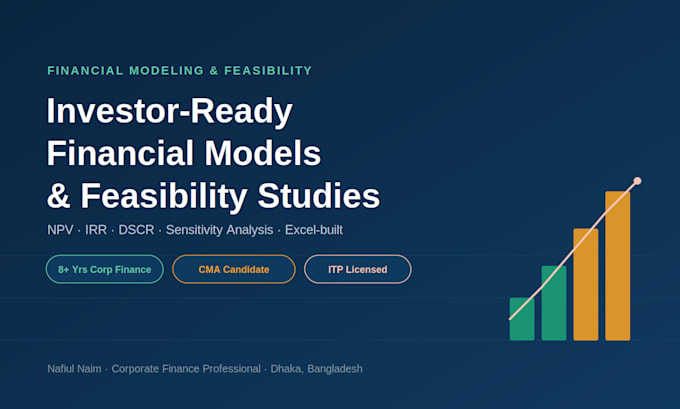 FINANCIAL MODELING & FEASIBILITY

Investor-Ready Financial Models & Feasibility Studies

NPV · IRR · DSCR · Sensitivity Analysis · Excel-built

8+ Yrs Corp Finance

CMA Candidate

ITP Licensed

Nafiul Naim · Corporate Finance Professional · Dhaka, Bangladesh